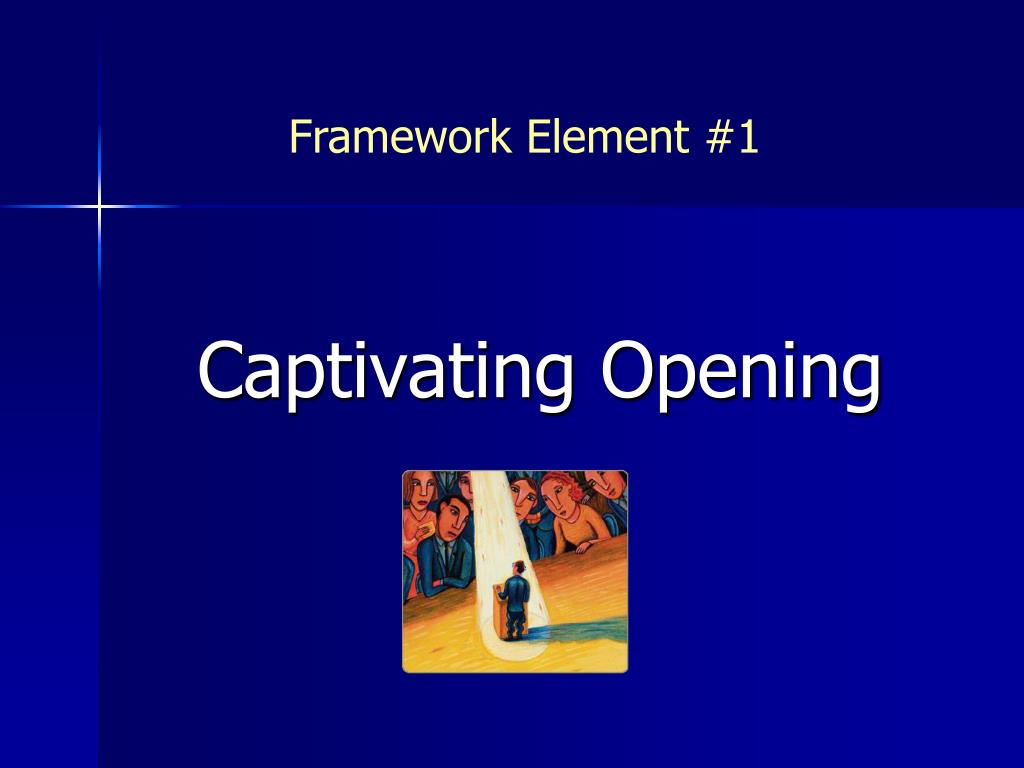 Framework Element #1

Captivating Opening